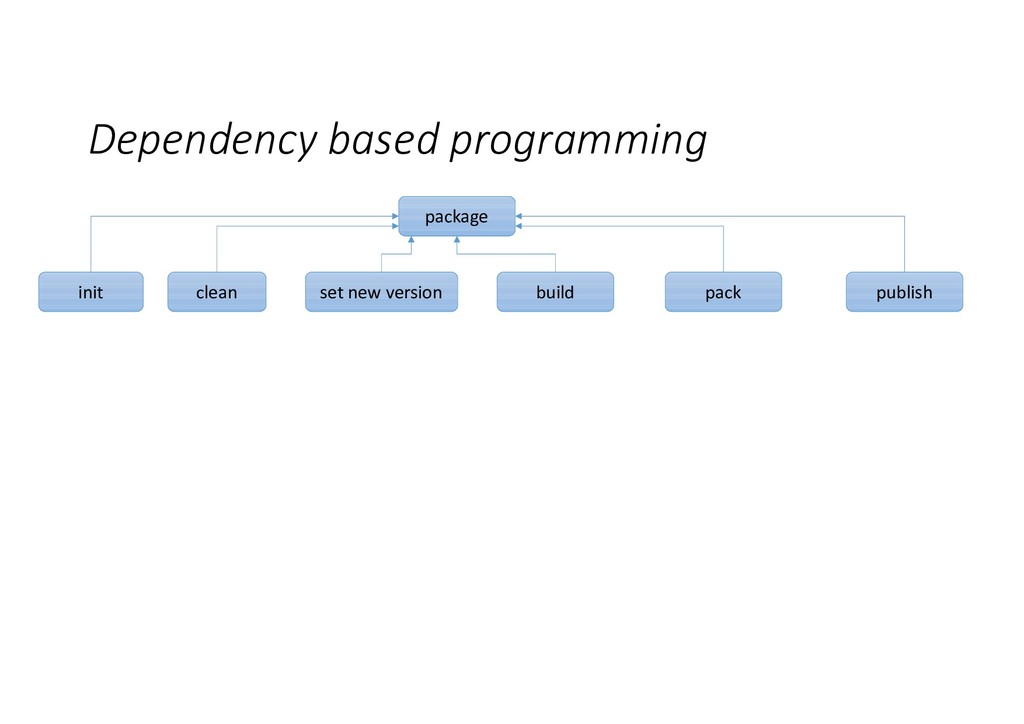 Dependency based programming

package

init

clean

set new version

build

pack

publish